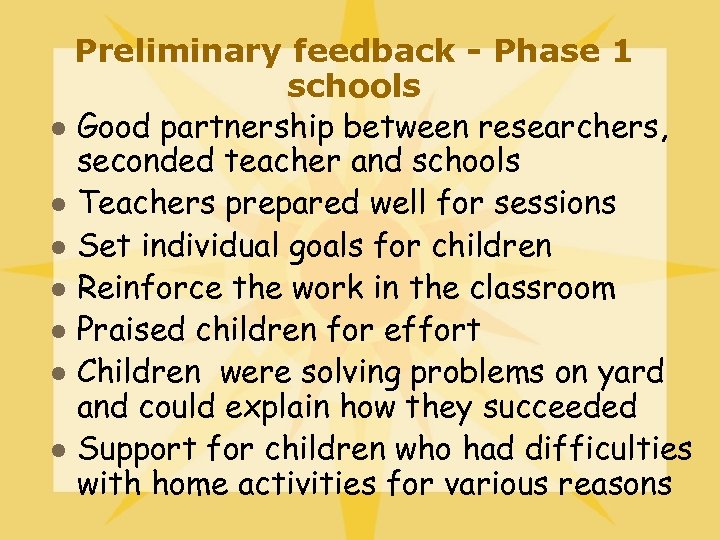 Preliminary feedback - Phase 1 schools

- Good partnership between researchers, seconded teacher and schools
- Teachers prepared well for sessions
- Set individual goals for children
- Reinforce the work in the classroom
- Praised children for effort
- Children were solving problems on yard and could explain how they succeeded
- Support for children who had difficulties with home activities for various reasons